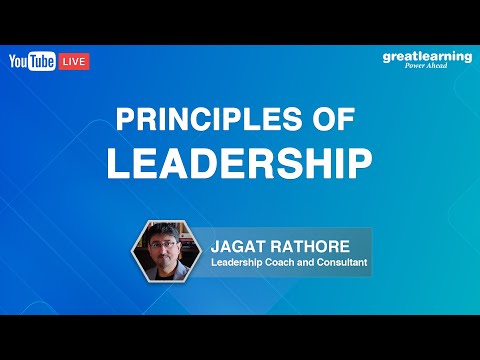 YouTube LIVE

greatlearning
Power Ahead

PRINCIPLES OF
LEADERSHIP

JAGAT RATHORE
Leadership Coach and Consultant